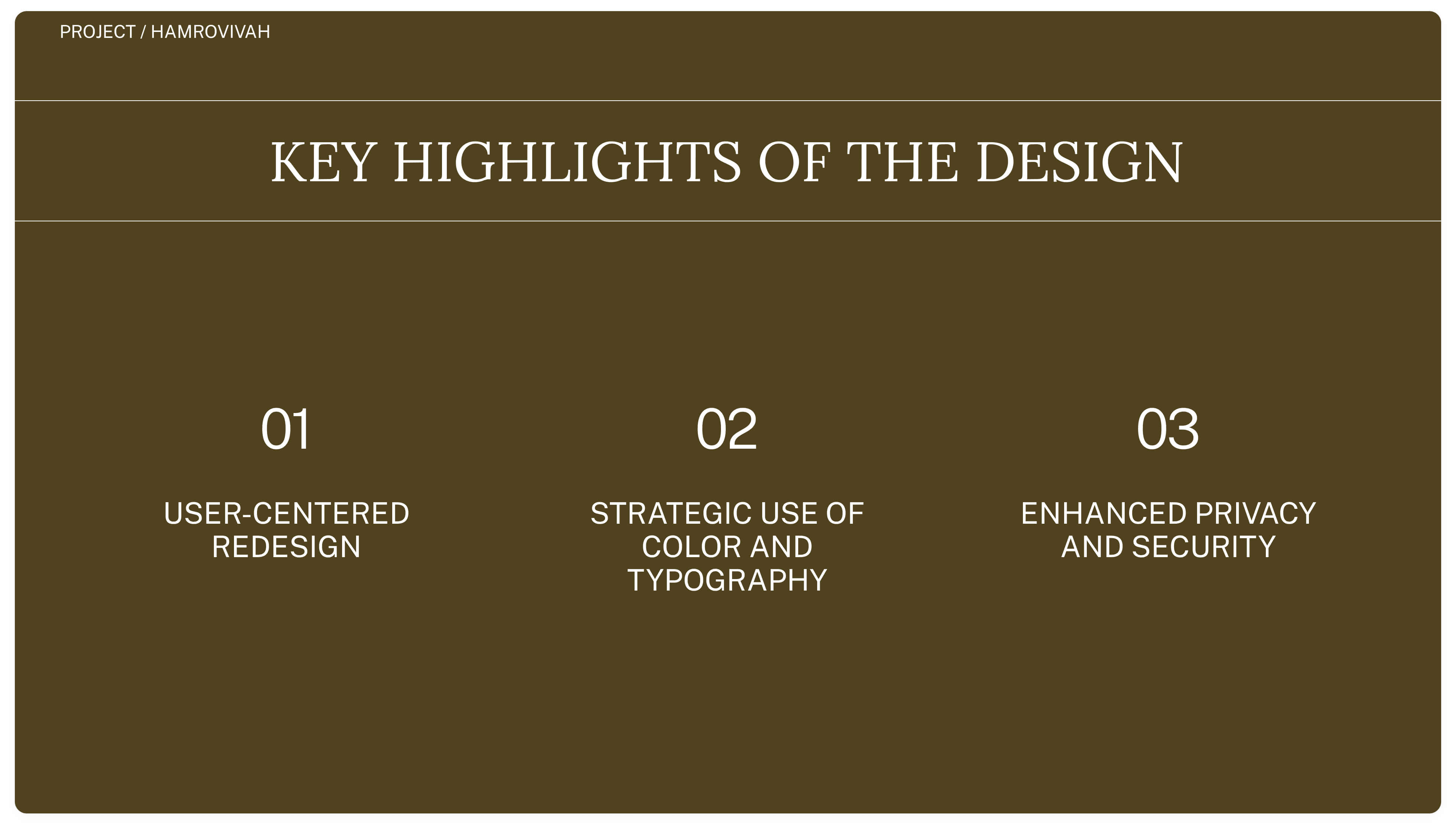 PROJECT / HAMROVIVAH

KEY HIGHLIGHTS OF THE DESIGN

01

USER-CENTERED REDESIGN

02

STRATEGIC USE OF COLOR AND TYPOGRAPHY

03

ENHANCED PRIVACY AND SECURITY